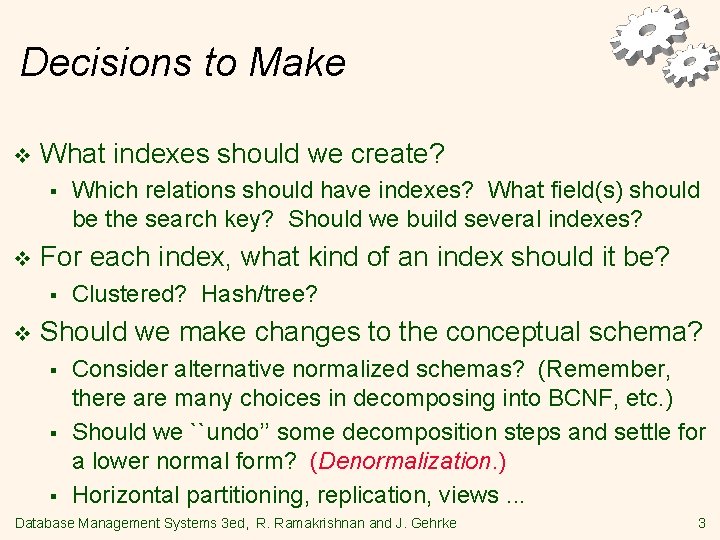 Decisions to Make

❖ What indexes should we create?
▪ Which relations should have indexes? What field(s) should be the search key? Should we build several indexes?

❖ For each index, what kind of an index should it be?
▪ Clustered? Hash/tree?

❖ Should we make changes to the conceptual schema?
▪ Consider alternative normalized schemas? (Remember, there are many choices in decomposing into BCNF, etc.)
▪ Should we ``undo'' some decomposition steps and settle for a lower normal form? (Denormalization.)
▪ Horizontal partitioning, replication, views ...

Database Management Systems 3ed, R. Ramakrishnan and J. Gehrke 3